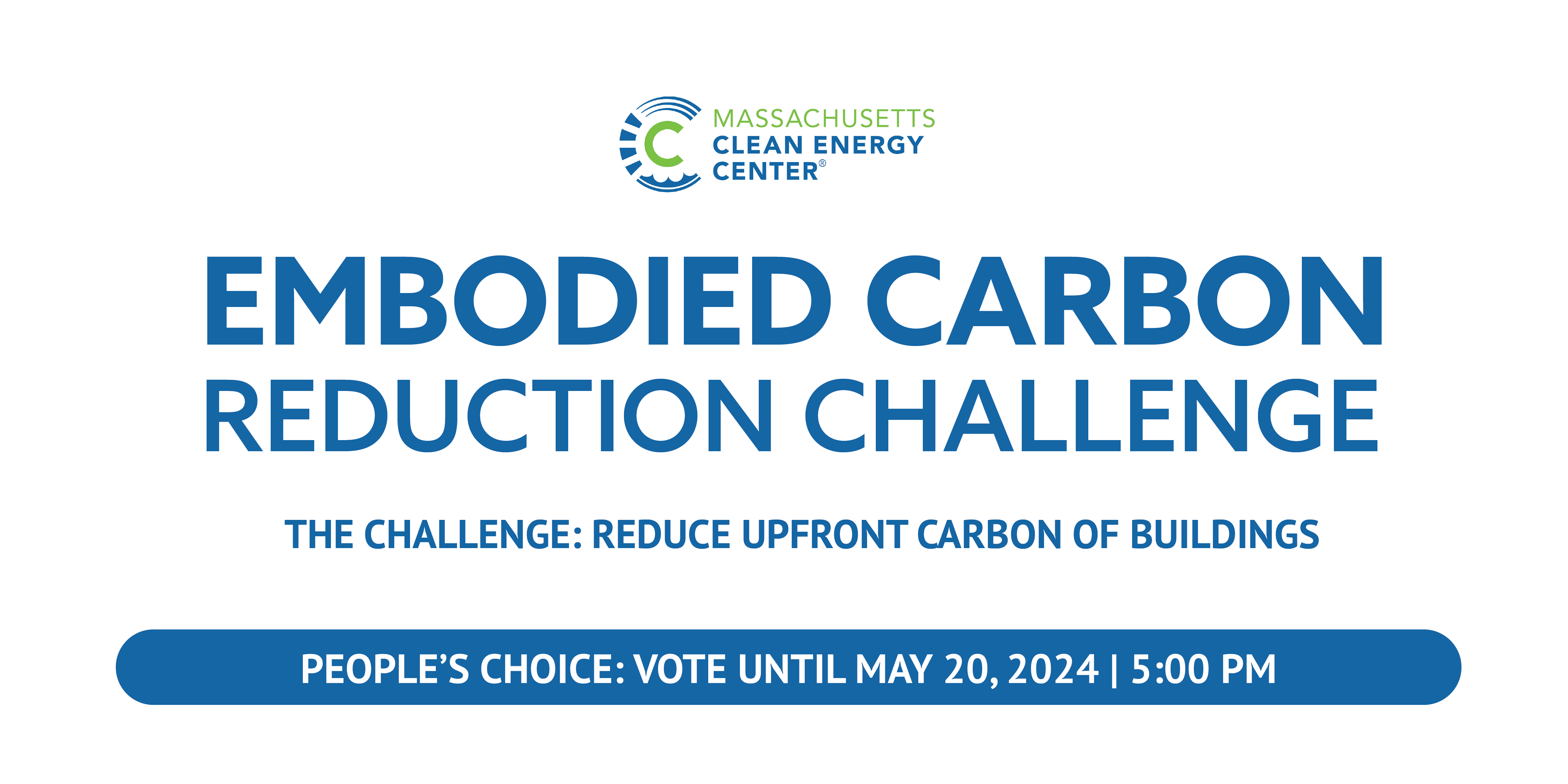 MASSACHUSETTS
CLEAN ENERGY
CENTER®

EMBODIED CARBON
REDUCTION CHALLENGE

THE CHALLENGE: REDUCE UPFRONT CARBON OF BUILDINGS

PEOPLE'S CHOICE: VOTE UNTIL MAY 20, 2024 | 5:00 PM